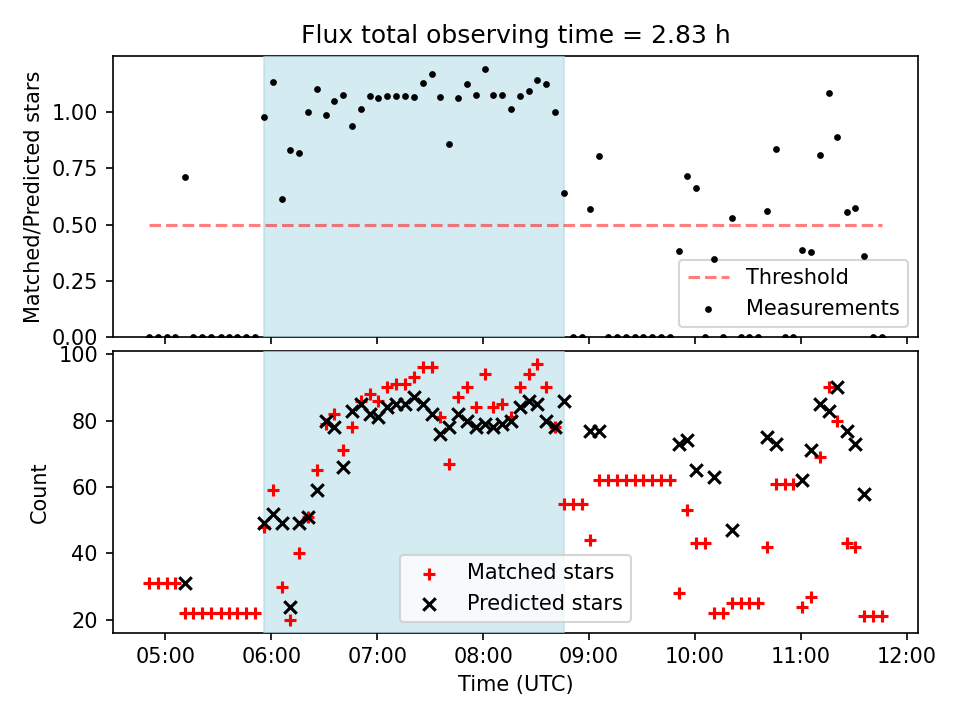 Flux total observing time = 2.83 h

Matched/Predicted stars

1.00
0.75
0.50
0.25
0.00

Threshold
Measurements

Count

100
80
60
40
20

Matched stars
Predicted stars

05:00
06:00
07:00
08:00
09:00
10:00
11:00
12:00

Time (UTC)